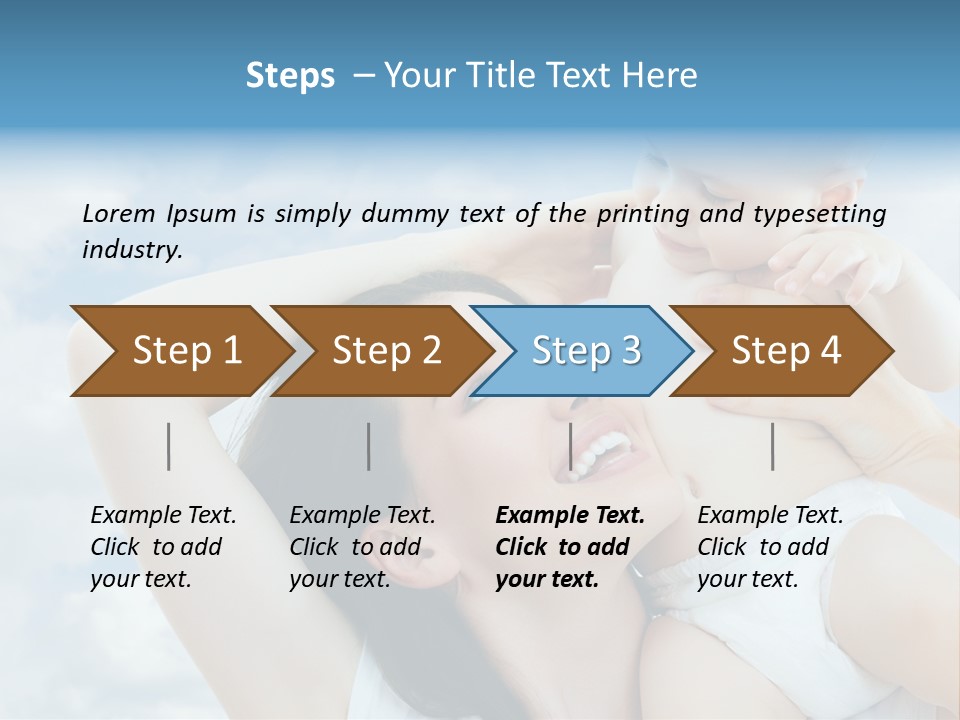 Steps – Your Title Text Here

Lorem Ipsum is simply dummy text of the printing and typesetting industry.

Step 1

Step 2

Step 3

Step 4

Example Text. Click to add your text.

Example Text. Click to add your text.

Example Text. Click to add your text.

Example Text. Click to add your text.